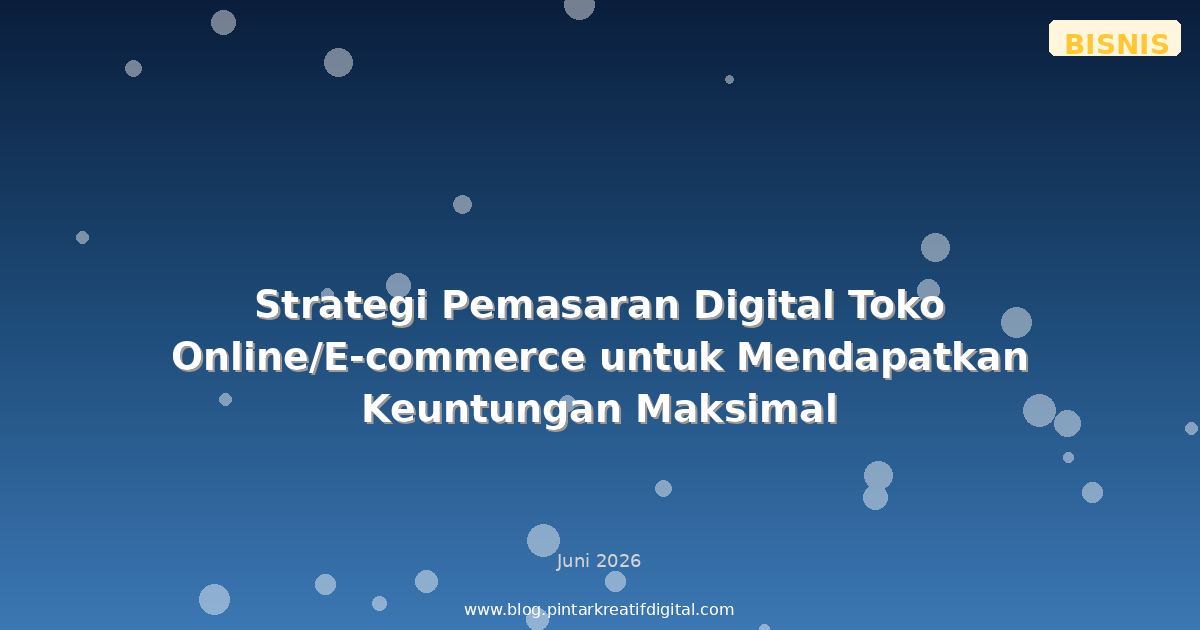 BISNIS

Strategi Pemasaran Digital Toko Online/E-commerce untuk Mendapatkan Keuntungan Maksimal

Juni 2026

www.blog.pintarkreatifdigital.com